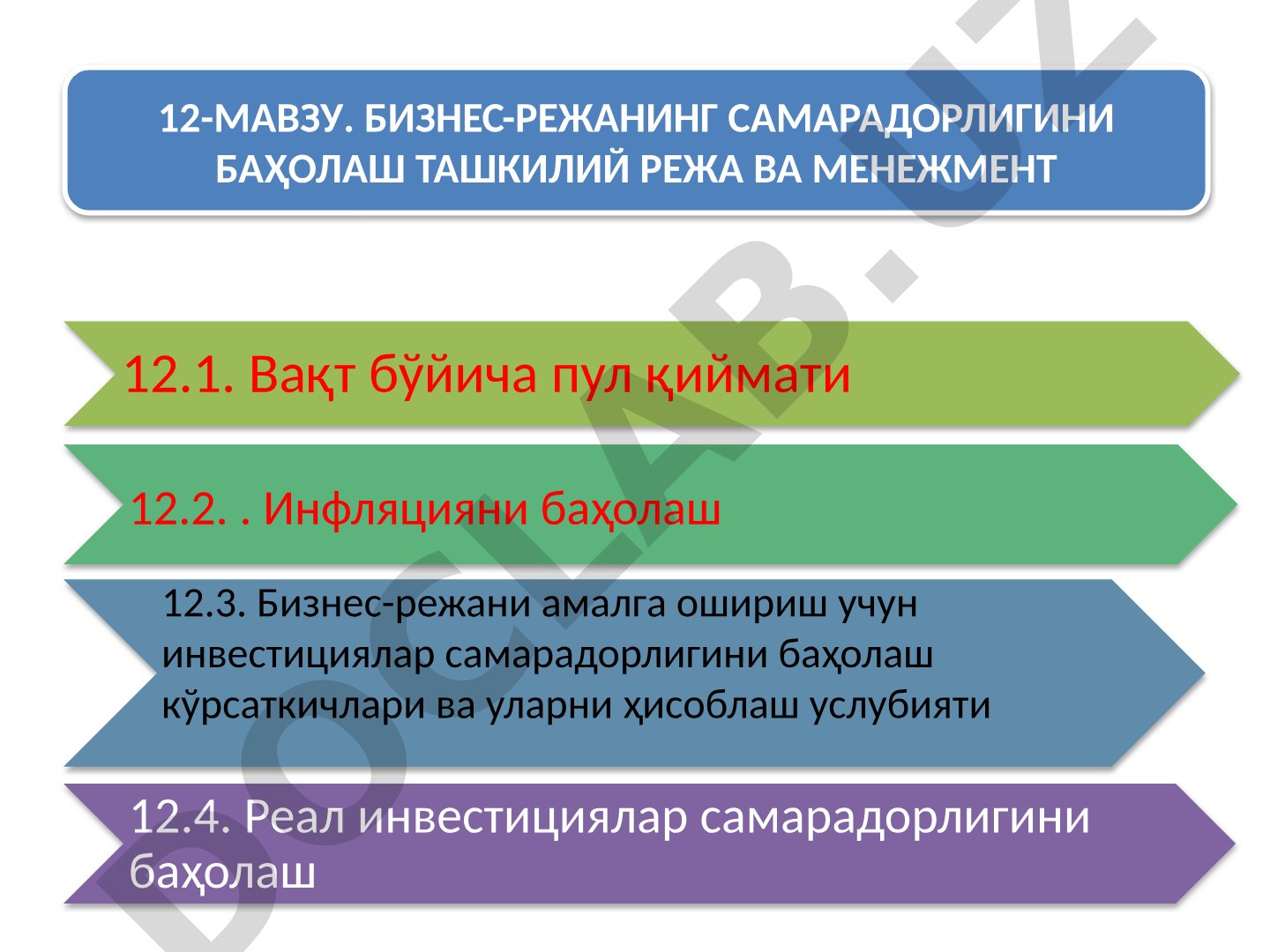 12-МАВЗУ. БИЗНЕС-РЕЖАНИНГ САМАРАДОРЛИГИНИ БАҲОЛАШ ТАШКИЛИЙ РЕЖА ВА МЕНЕЖМЕНТ

12.1. Вақт бўйича пул қиймати

12.2. . Инфляцияни баҳолаш

12.3. Бизнес-режани амалга ошириш учун инвестициялар самарадорлигини баҳолаш кўрсаткичлари ва уларни ҳисоблаш услубияти

12.4. Реал инвестициялар самарадорлигини баҳолаш

DOCLAB.UZ